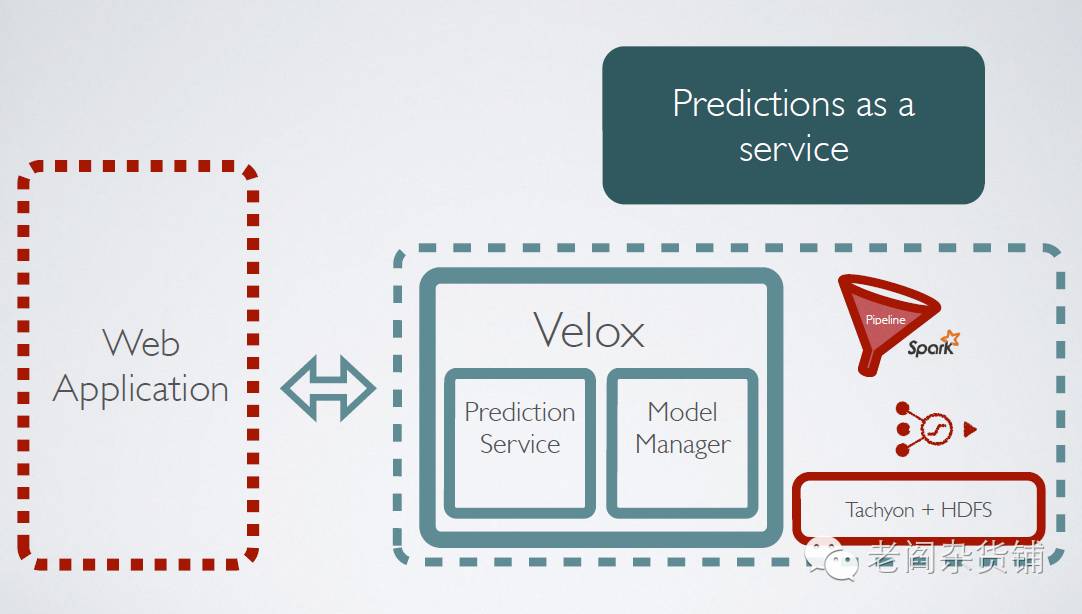 Predictions as a service

Web Application

Velox

Prediction Service

Model Manager

Pipeline

Spark

Tachyon + HDFS

老阎杂货铺